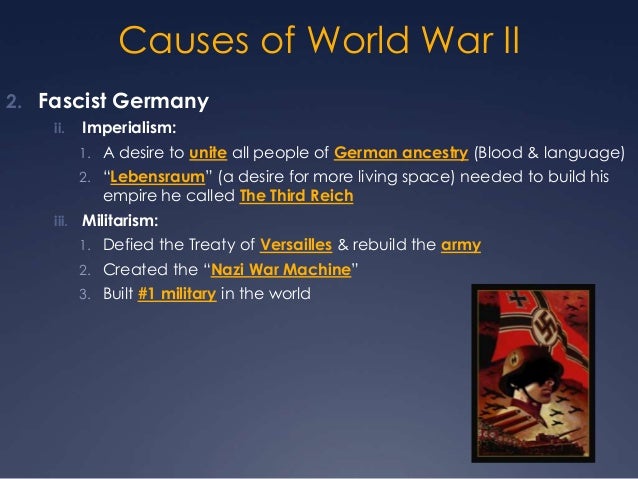 Causes of World War II

2. Fascist Germany

ii. Imperialism:

1. A desire to unite all people of German ancestry (Blood & language)

2. "Lebensraum" (a desire for more living space) needed to build his empire he called The Third Reich

iii. Militarism:

1. Defied the Treaty of Versailles & rebuild the army

2. Created the "Nazi War Machine"

3. Built #1 military in the world